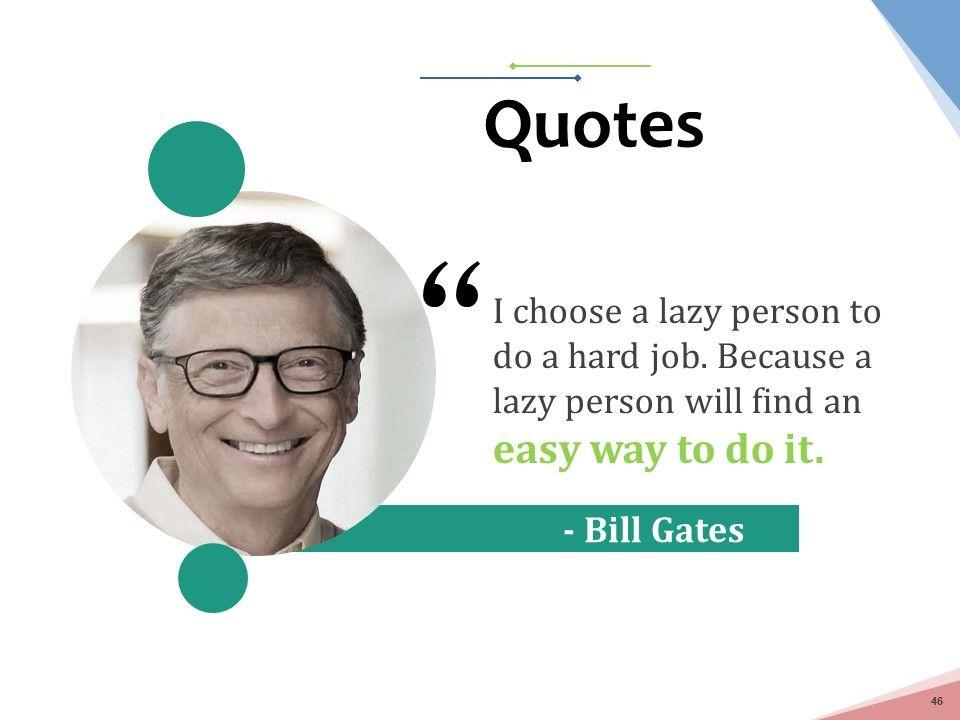 Quotes

“ I choose a lazy person to do a hard job. Because a lazy person will find an easy way to do it.

- Bill Gates

46